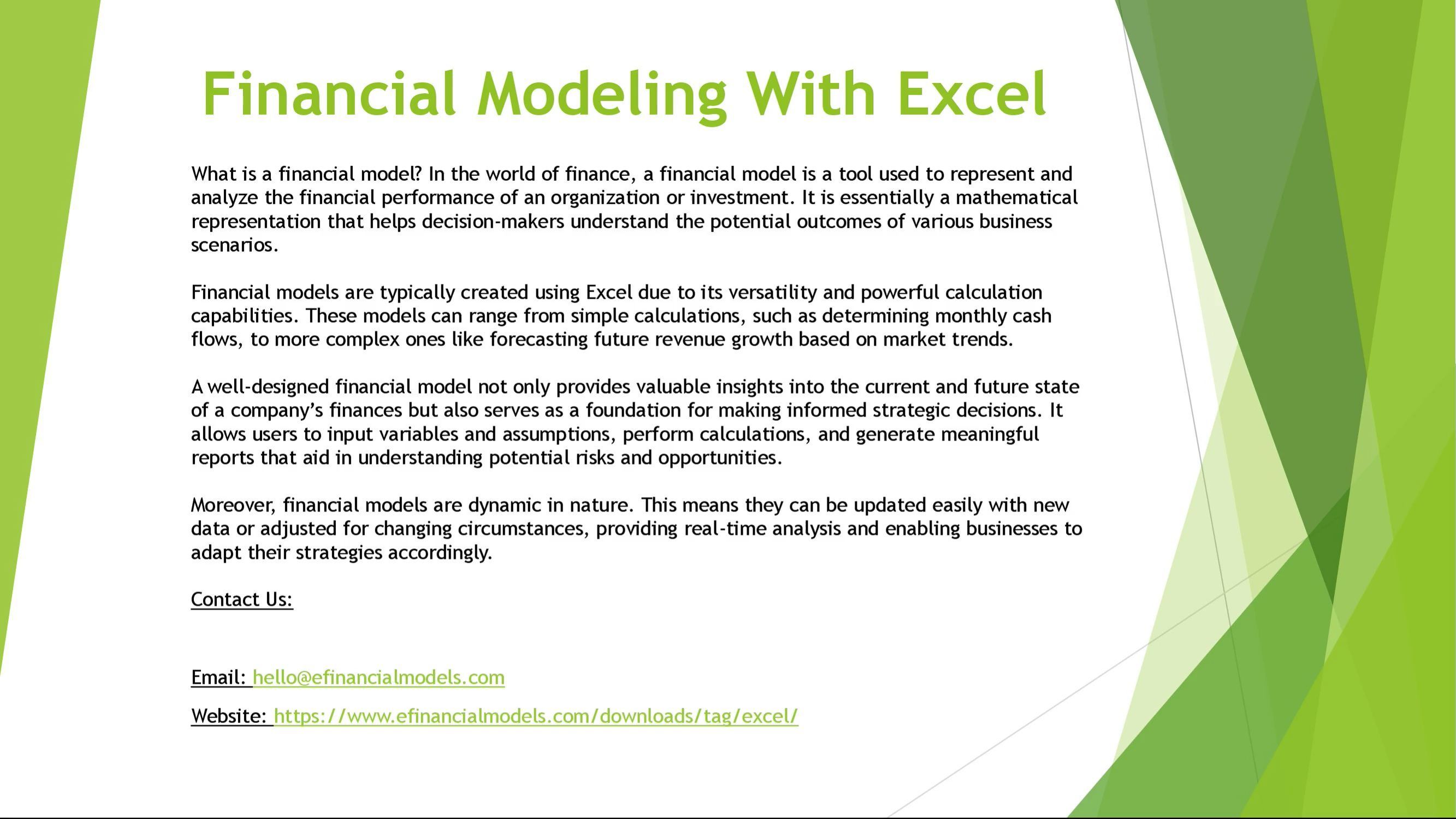 Financial Modeling With Excel

What is a financial model? In the world of finance, a financial model is a tool used to represent and analyze the financial performance of an organization or investment. It is essentially a mathematical representation that helps decision-makers understand the potential outcomes of various business scenarios.

Financial models are typically created using Excel due to its versatility and powerful calculation capabilities. These models can range from simple calculations, such as determining monthly cash flows, to more complex ones like forecasting future revenue growth based on market trends.

A well-designed financial model not only provides valuable insights into the current and future state of a company's finances but also serves as a foundation for making informed strategic decisions. It allows users to input variables and assumptions, perform calculations, and generate meaningful reports that aid in understanding potential risks and opportunities.

Moreover, financial models are dynamic in nature. This means they can be updated easily with new data or adjusted for changing circumstances, providing real-time analysis and enabling businesses to adapt their strategies accordingly.

Contact Us:

Email: hello@efinancialmodels.com

Website: https://www.efinancialmodels.com/downloads/tag/excel/